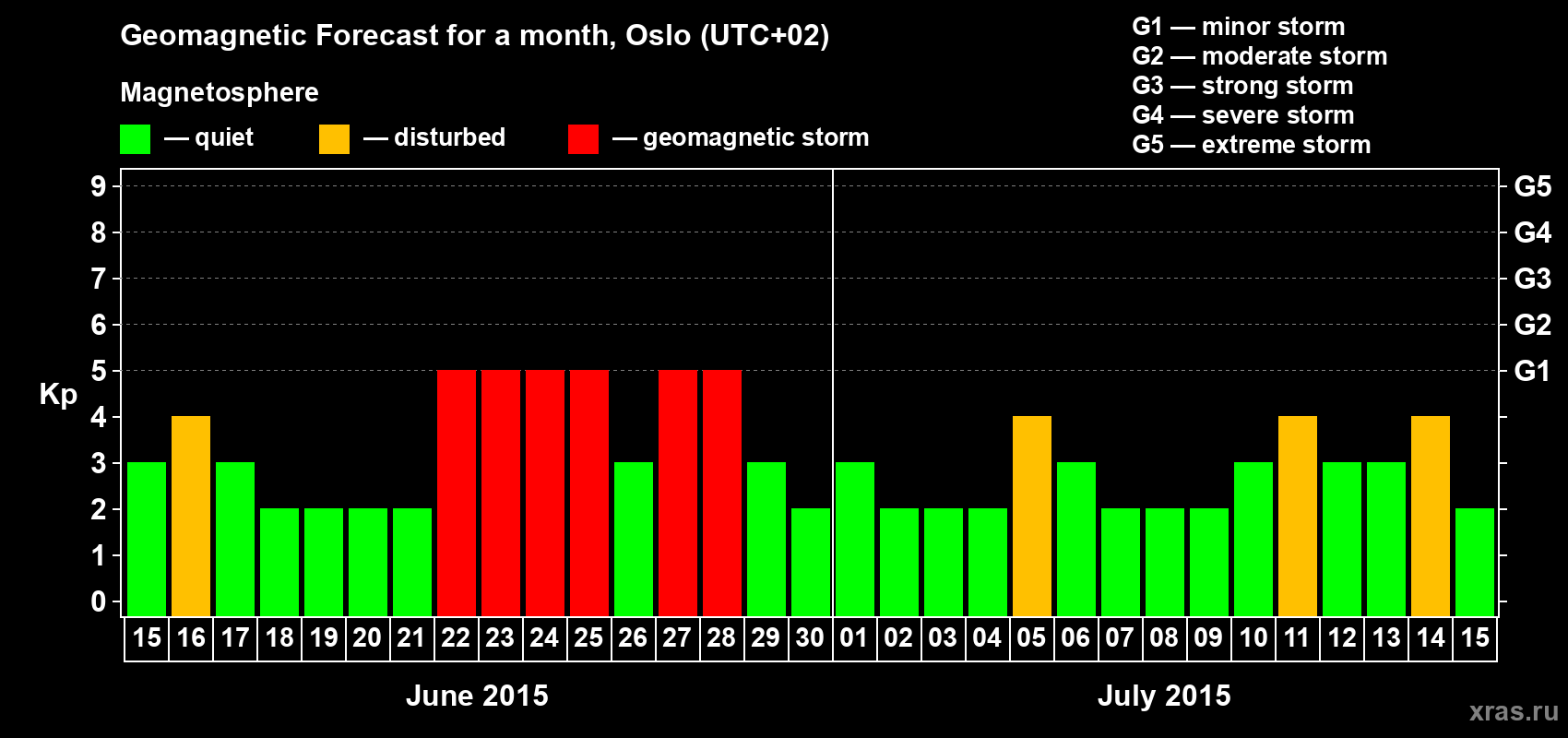 Geomagnetic Forecast for a month, Oslo (UTC+02)

Magnetosphere

— quiet — disturbed — geomagnetic storm

G1 — minor storm
G2 — moderate storm
G3 — strong storm
G4 — severe storm
G5 — extreme storm

Kp

9 8 7 6 5 4 3 2 1 0

G5 G4 G3 G2 G1

15 16 17 18 19 20 21 22 23 24 25 26 27 28 29 30 01 02 03 04 05 06 07 08 09 10 11 12 13 14 15

June 2015

July 2015

xras.ru